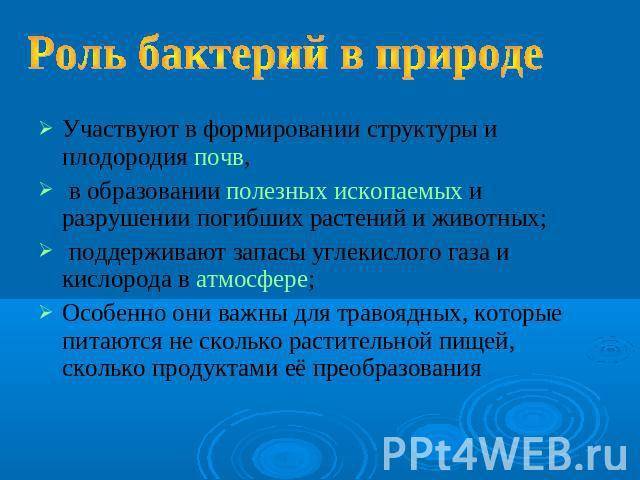 Роль бактерий в природе

➢ Участвуют в формировании структуры и плодородия почв,

➢ в образовании полезных ископаемых и разрушении погибших растений и животных;

➢ поддерживают запасы углекислого газа и кислорода в атмосфере;

➢ Особенно они важны для травоядных, которые питаются не сколько растительной пищей, сколько продуктами её преобразования

PPt4WEB.ru